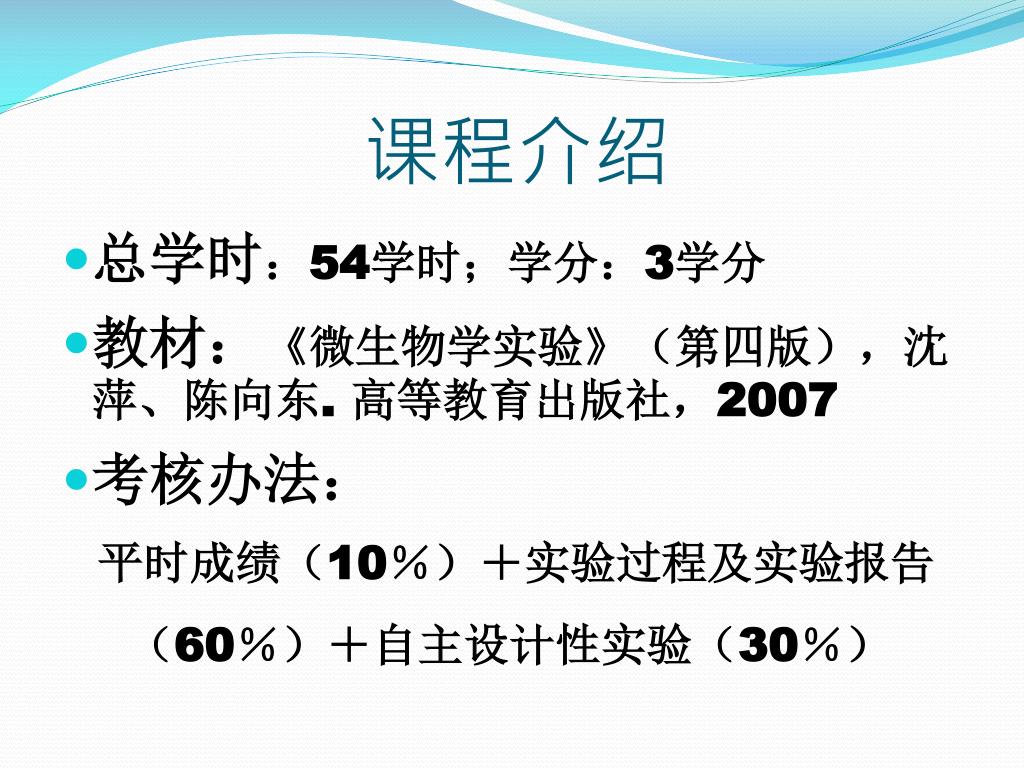 课程介绍

总学时：54学时；学分：3学分

教材：《微生物学实验》（第四版），沈萍、陈向东. 高等教育出版社，2007

考核办法：

平时成绩（10％）＋实验过程及实验报告（60％）＋自主设计性实验（30％）